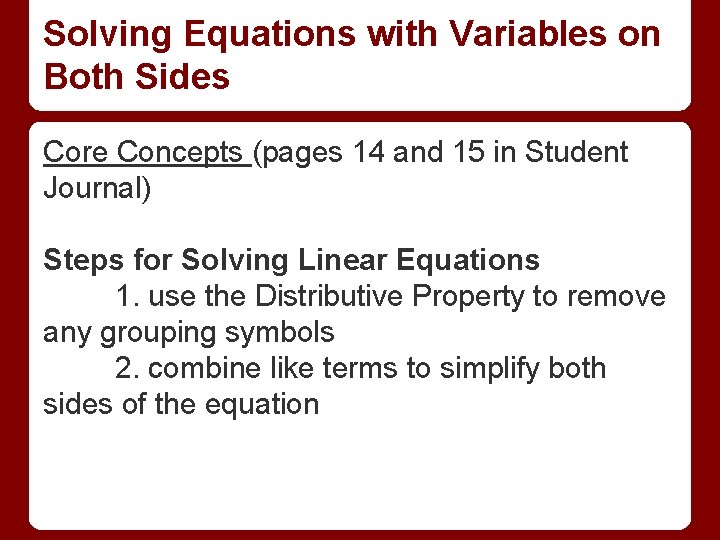 Solving Equations with Variables on Both Sides

Core Concepts (pages 14 and 15 in Student Journal)

Steps for Solving Linear Equations
1. use the Distributive Property to remove any grouping symbols
2. combine like terms to simplify both sides of the equation